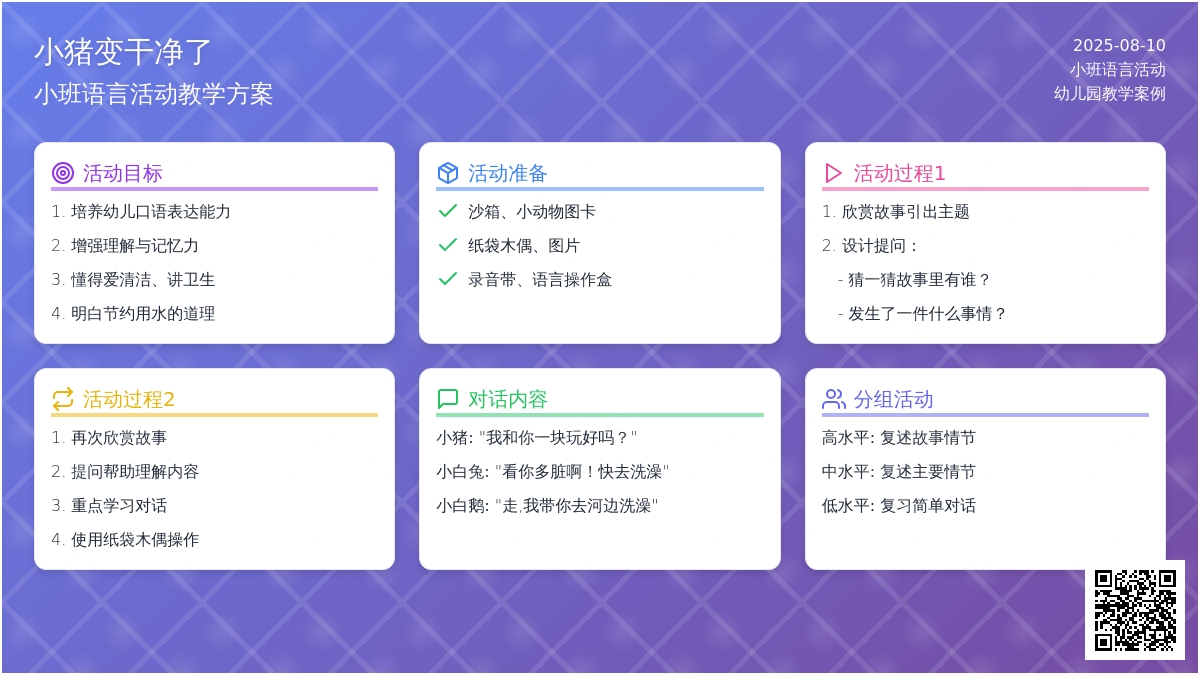 小猪变干净了
小班语言活动教学方案

2025-08-10
小班语言活动
幼儿园教学案例

活动目标
1. 培养幼儿口语表达能力
2. 增强理解与记忆力
3. 懂得爱清洁、讲卫生
4. 明白节约用水的道理

活动准备
沙箱、小动物图卡
纸袋木偶、图片
录音带、语言操作盒

活动过程1
1. 欣赏故事引出主题
2. 设计提问：
- 猜一猜故事里有谁？
- 发生了一件什么事情？

活动过程2
1. 再次欣赏故事
2. 提问帮助理解内容
3. 重点学习对话
4. 使用纸袋木偶操作

对话内容
小猪: "我和你一块玩好吗？"
小白兔: "看你多脏啊！快去洗澡"
小白鹅: "走,我带你去河边洗澡"

分组活动
高水平: 复述故事情节
中水平: 复述主要情节
低水平: 复习简单对话